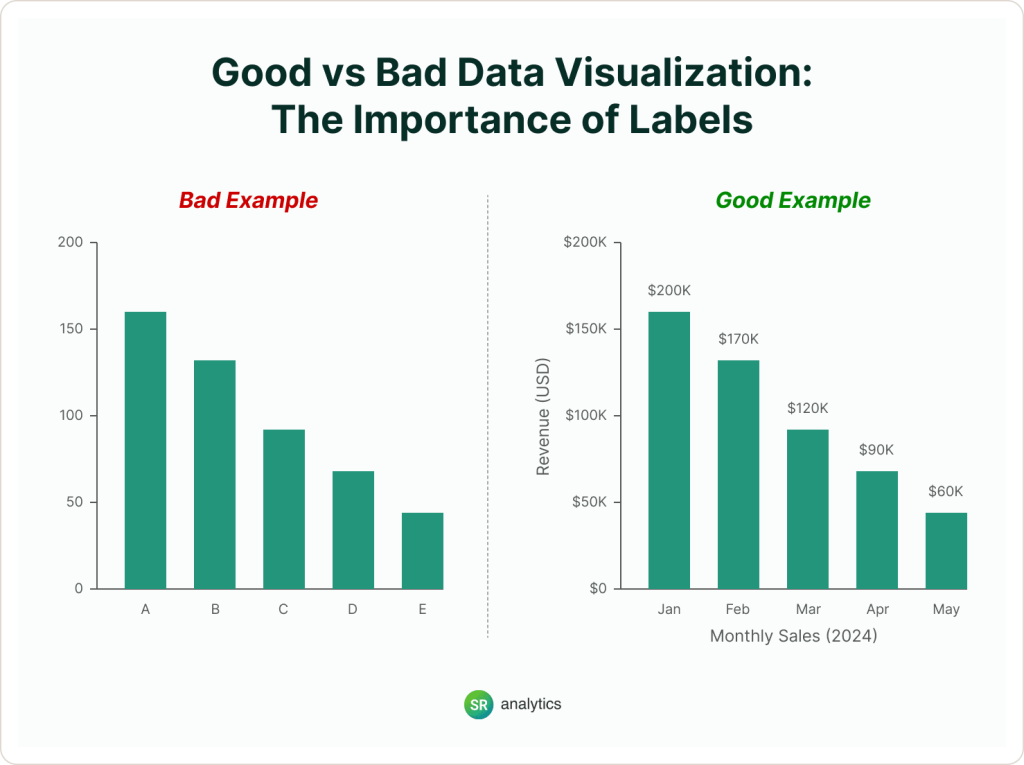 Good vs Bad Data Visualization: The Importance of Labels

Bad Example

200
150
100
50
0

A B C D E

Good Example

$200K
$150K
$100K
$50K
$0

Revenue (USD)

$200K
$170K
$120K
$90K
$60K

Jan Feb Mar Apr May

Monthly Sales (2024)

SR analytics